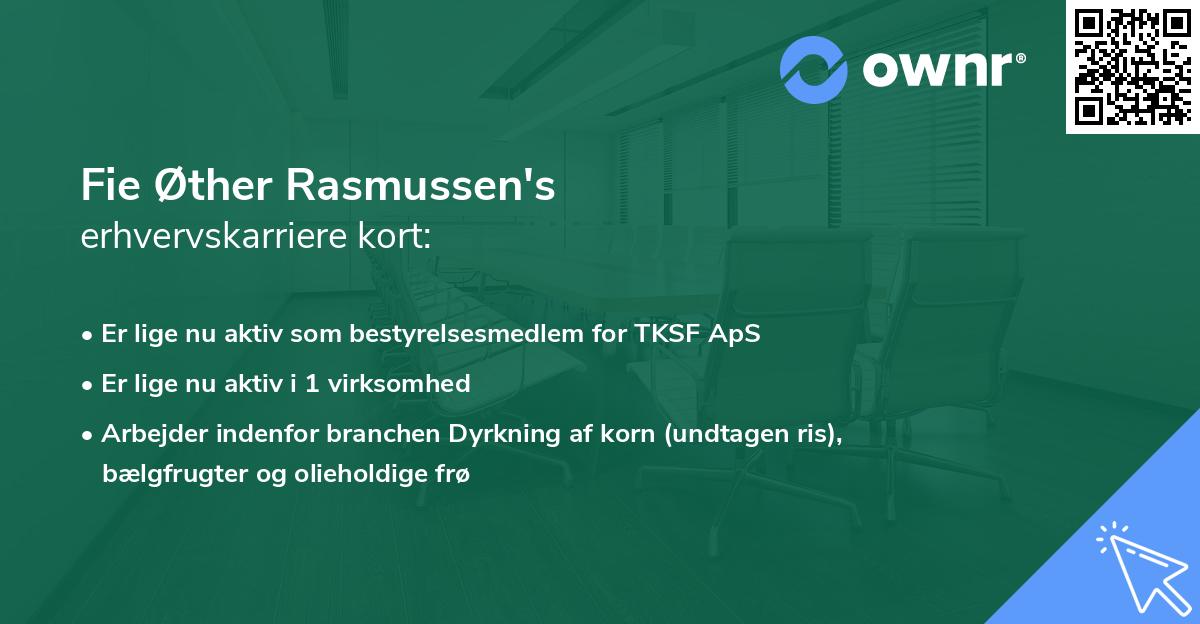 ownr®

Fie Øther Rasmussen's
erhvervskarriere kort:

• Er lige nu aktiv som bestyrelsesmedlem for TKSF ApS
• Er lige nu aktiv i 1 virksomhed
• Arbejder indenfor branchen Dyrkning af korn (undtagen ris), bælgfrugter og olieholdige frø